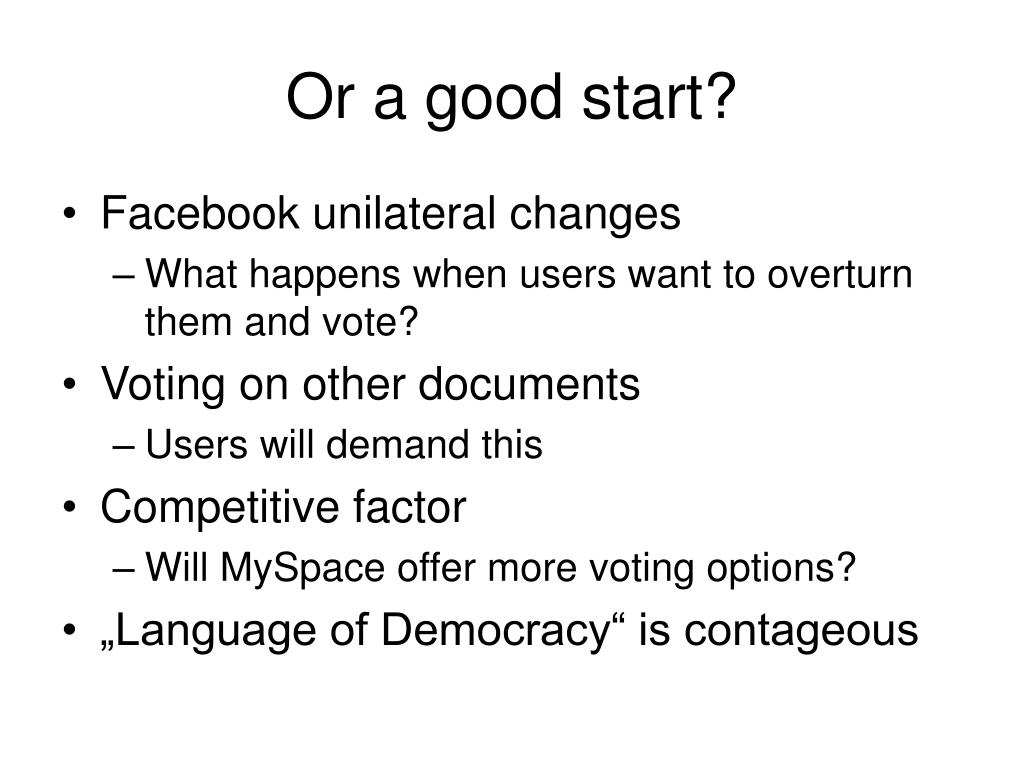 Or a good start?

• Facebook unilateral changes
– What happens when users want to overturn them and vote?
• Voting on other documents
– Users will demand this
• Competitive factor
– Will MySpace offer more voting options?
• „Language of Democracy“ is contageous